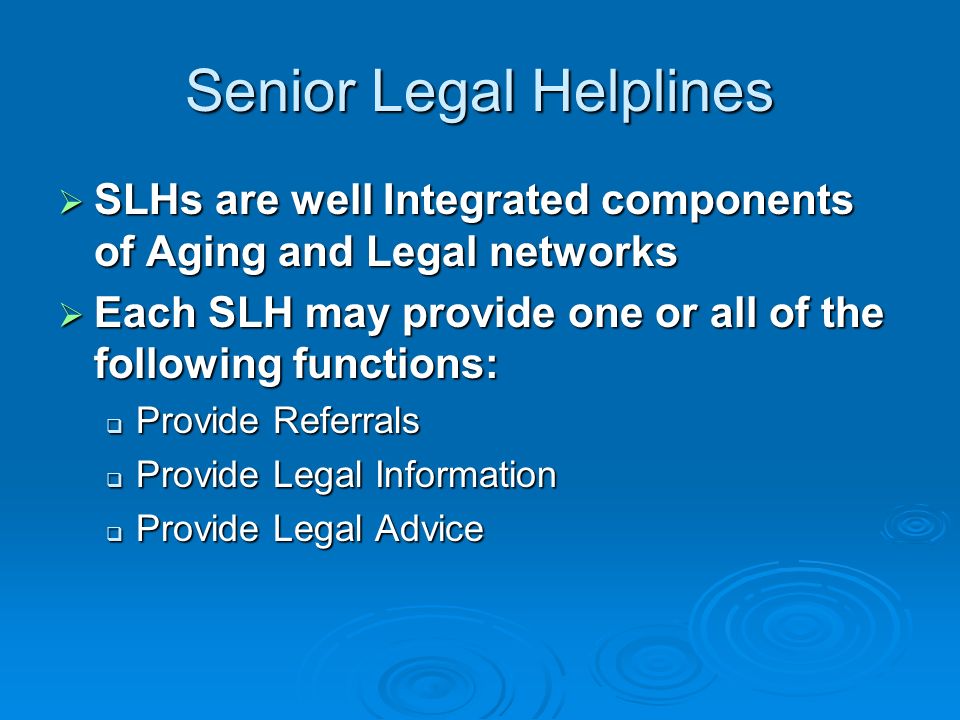 Senior Legal Helplines

➢ SLHs are well Integrated components of Aging and Legal networks

➢ Each SLH may provide one or all of the following functions:

❑ Provide Referrals

❑ Provide Legal Information

❑ Provide Legal Advice